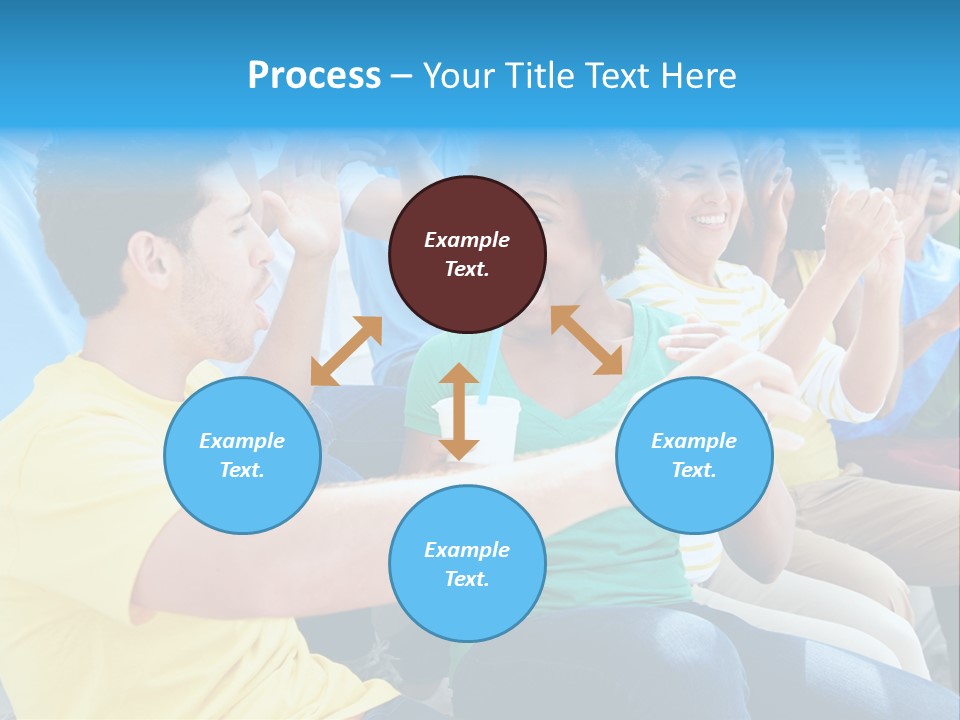 Process – Your Title Text Here

Example Text.

Example Text.

Example Text.

Example Text.